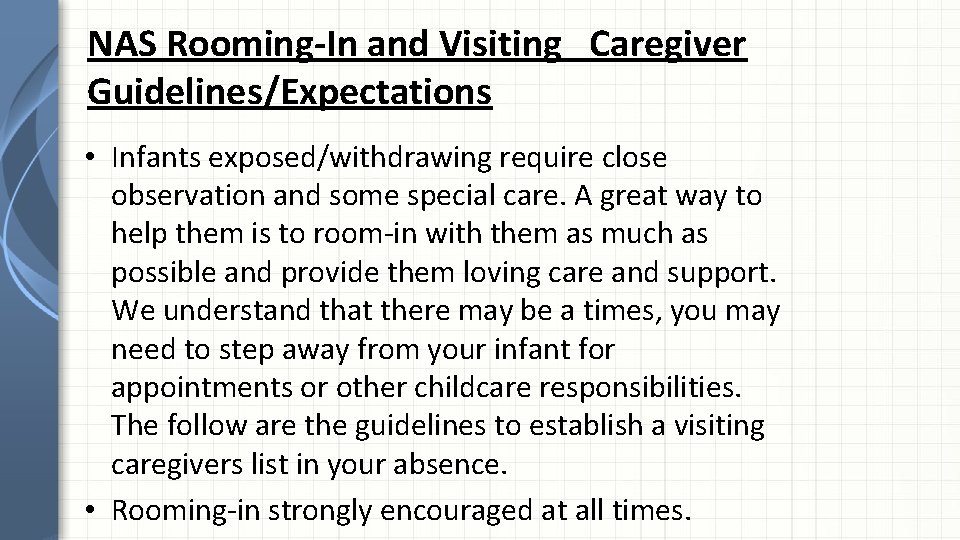 NAS Rooming-In and Visiting Caregiver Guidelines/Expectations

• Infants exposed/withdrawing require close observation and some special care. A great way to help them is to room-in with them as much as possible and provide them loving care and support. We understand that there may be a times, you may need to step away from your infant for appointments or other childcare responsibilities. The follow are the guidelines to establish a visiting caregivers list in your absence.

• Rooming-in strongly encouraged at all times.